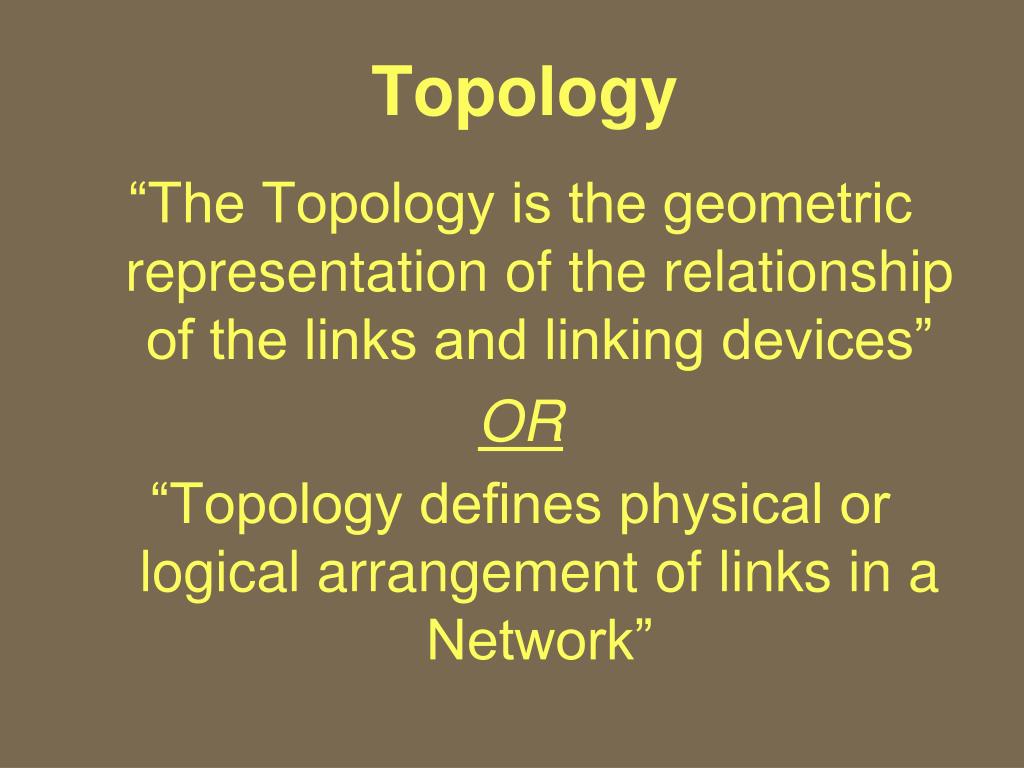 Topology

“The Topology is the geometric representation of the relationship of the links and linking devices”

OR

“Topology defines physical or logical arrangement of links in a Network”